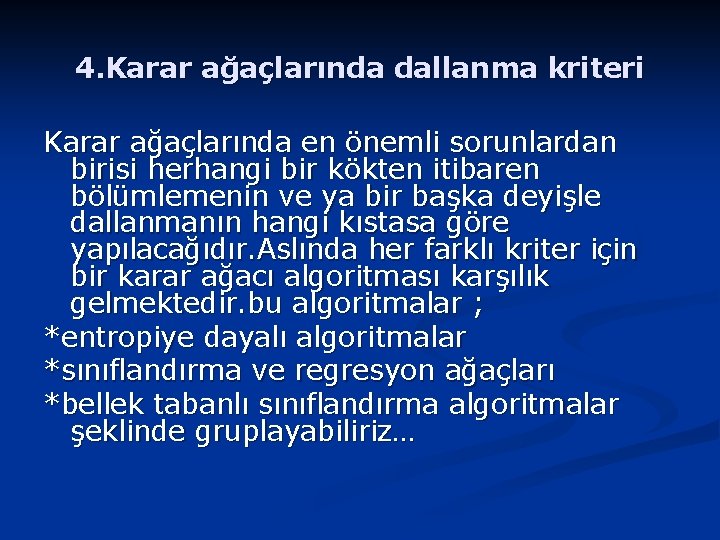 4.Karar ağaçlarında dallanma kriteri

Karar ağaçlarında en önemli sorunlardan birisi herhangi bir kökten itibaren bölümlemenin ve ya bir başka deyişle dallanmanın hangi kıstasa göre yapılacağıdır.Aslında her farklı kriter için bir karar ağacı algoritması karşılık gelmektedir.bu algoritmalar ;

*entropiye dayalı algoritmalar

*sınıflandırma ve regresyon ağaçları

*bellek tabanlı sınıflandırma algoritmalar şeklinde gruplayabiliriz…